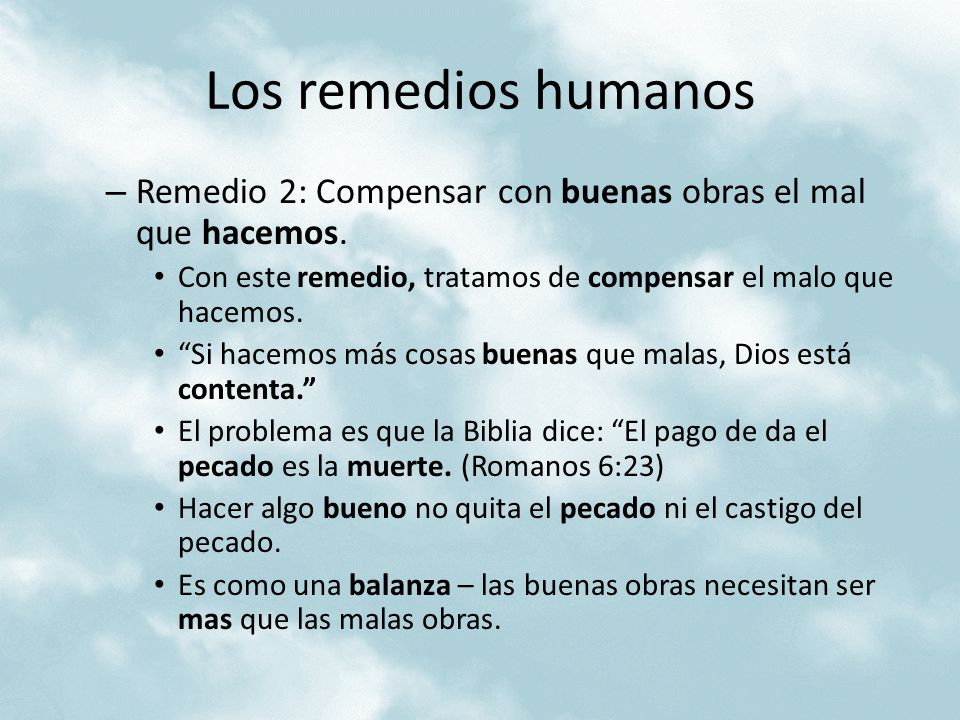 Los remedios humanos

– Remedio 2: Compensar con buenas obras el mal que hacemos.

• Con este remedio, tratamos de compensar el malo que hacemos.

• “Si hacemos más cosas buenas que malas, Dios está contenta.”

• El problema es que la Biblia dice: “El pago de da el pecado es la muerte. (Romanos 6:23)

• Hacer algo bueno no quita el pecado ni el castigo del pecado.

• Es como una balanza – las buenas obras necesitan ser mas que las malas obras.